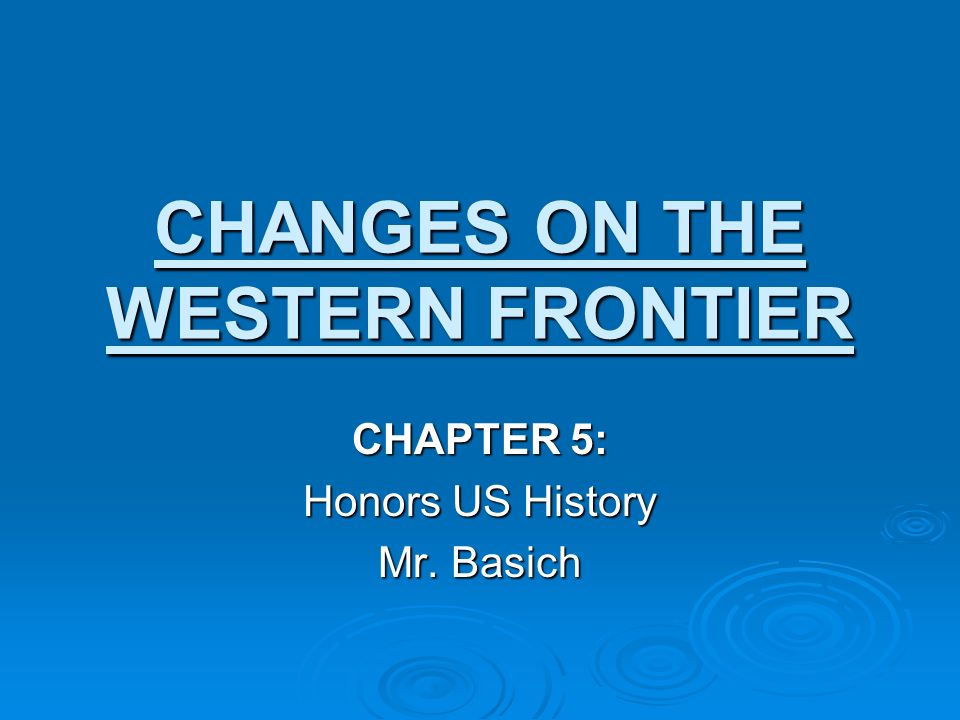 CHANGES ON THE WESTERN FRONTIER

CHAPTER 5:
Honors US History
Mr. Basich